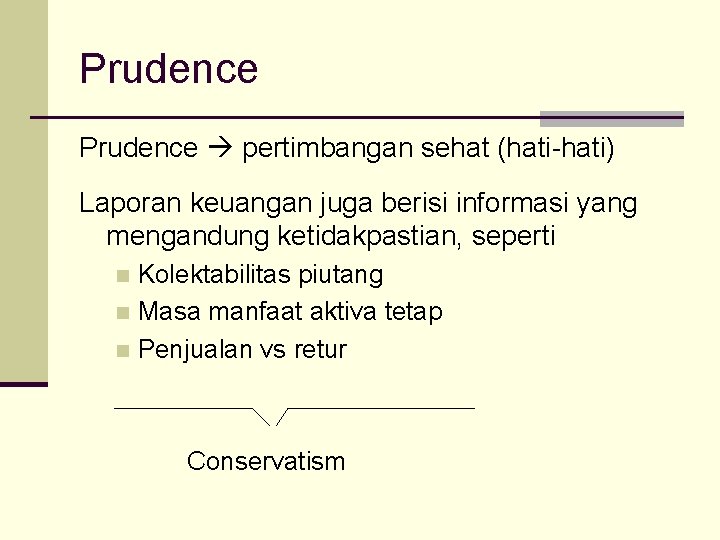 Prudence

Prudence → pertimbangan sehat (hati-hati)

Laporan keuangan juga berisi informasi yang mengandung ketidakpastian, seperti

- Kolektabilitas piutang
- Masa manfaat aktiva tetap
- Penjualan vs retur

Conservatism